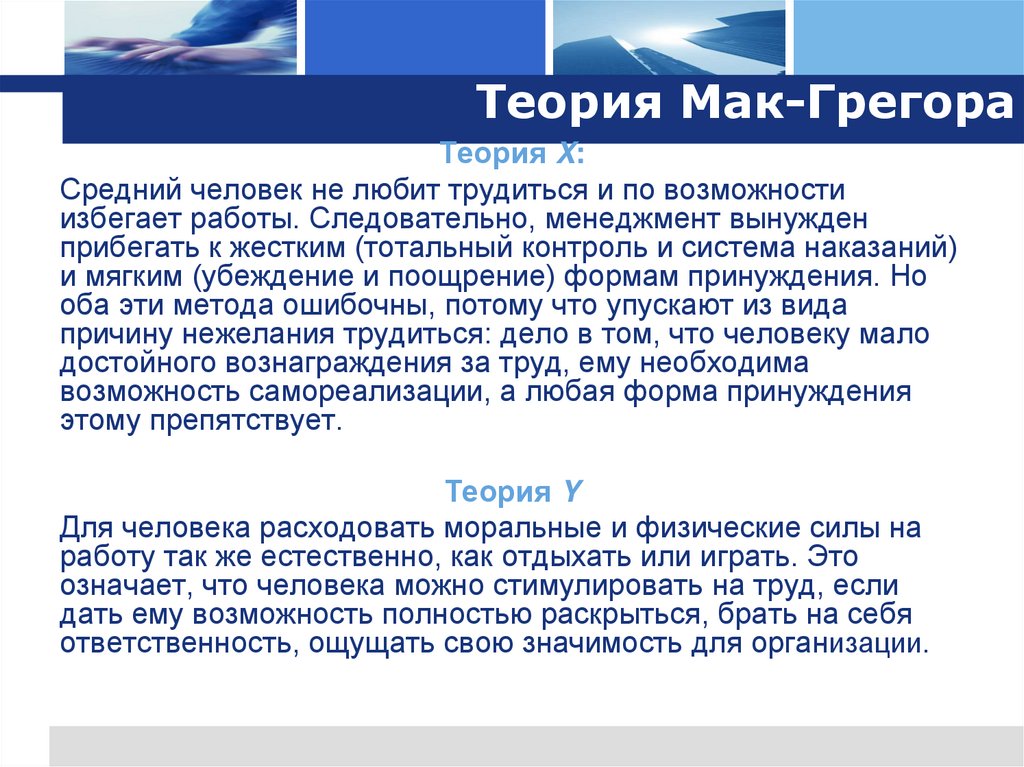 Теория Мак-Грегора

Теория X:

Средний человек не любит трудиться и по возможности избегает работы. Следовательно, менеджмент вынужден прибегать к жестким (тотальный контроль и система наказаний) и мягким (убеждение и поощрение) формам принуждения. Но оба эти метода ошибочны, потому что упускают из вида причину нежелания трудиться: дело в том, что человеку мало достойного вознаграждения за труд, ему необходима возможность самореализации, а любая форма принуждения этому препятствует.

Теория Y

Для человека расходовать моральные и физические силы на работу так же естественно, как отдыхать или играть. Это означает, что человека можно стимулировать на труд, если дать ему возможность полностью раскрыться, брать на себя ответственность, ощущать свою значимость для организации.